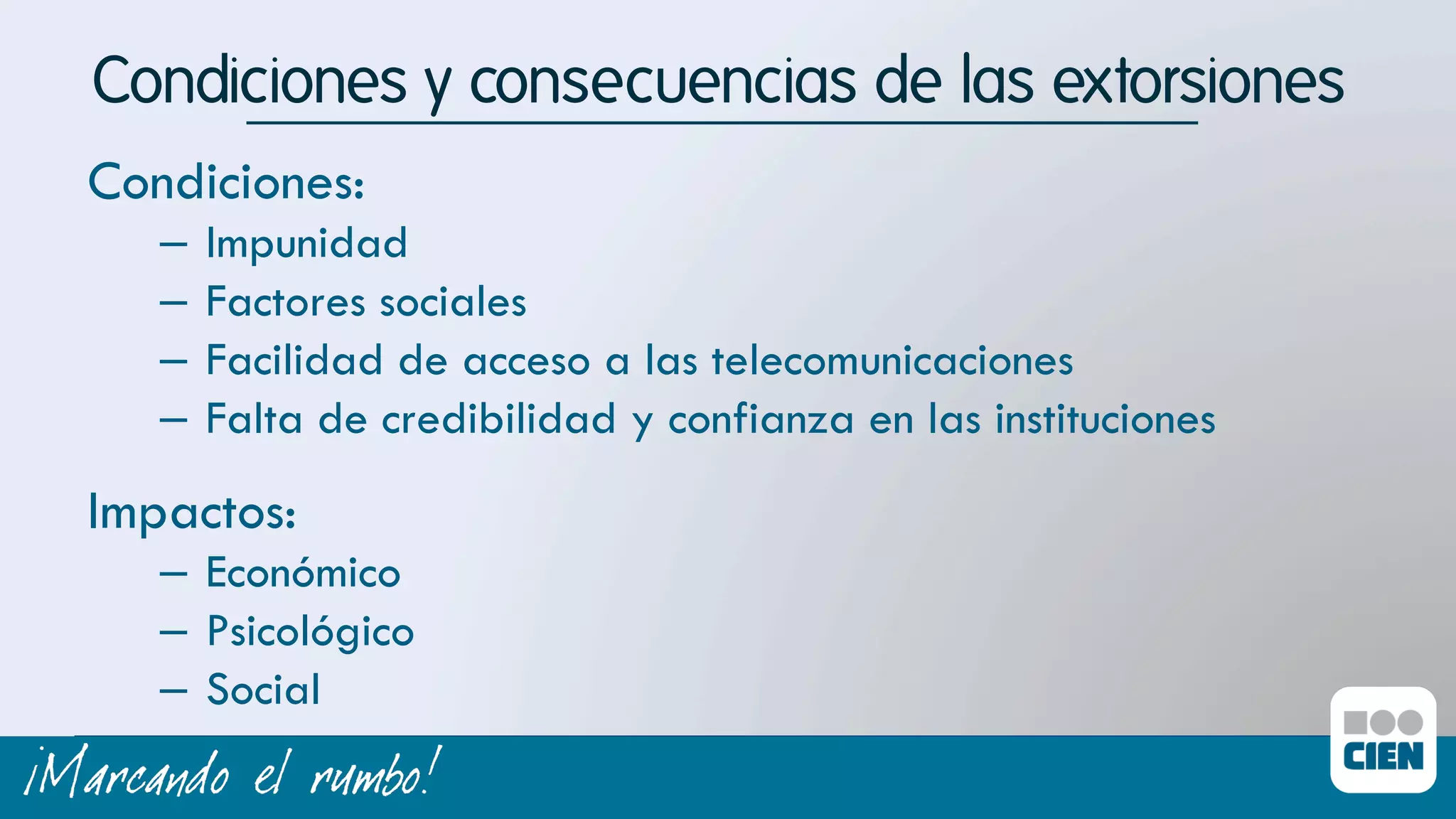 Condiciones y consecuencias de las extorsiones

Condiciones:

– Impunidad
– Factores sociales
– Facilidad de acceso a las telecomunicaciones
– Falta de credibilidad y confianza en las instituciones

Impactos:

– Económico
– Psicológico
– Social

¡Marcando el rumbo!

CIEN